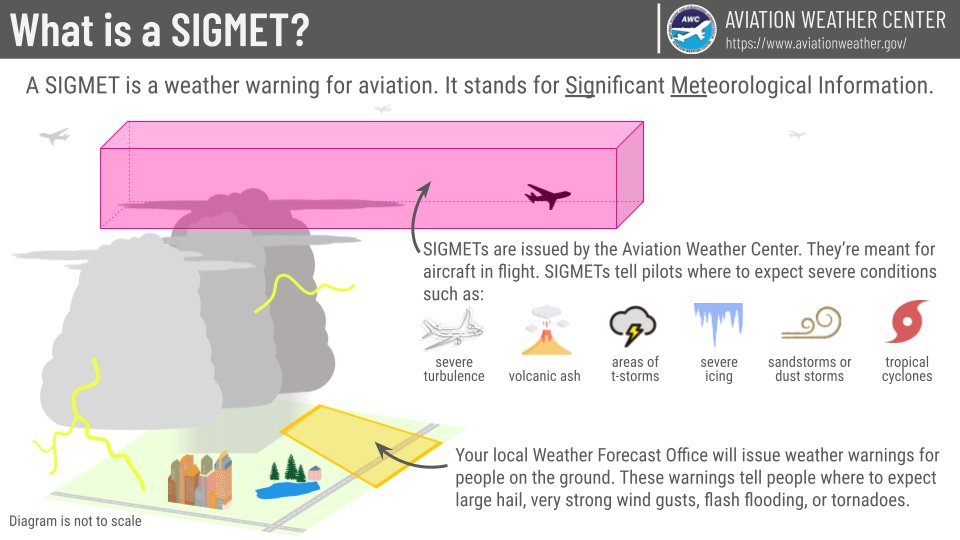 What is a SIGMET?

AWC

AVIATION WEATHER CENTER
https://www.aviationweather.gov/

A SIGMET is a weather warning for aviation. It stands for Significant Meteorological Information.

SIGMETs are issued by the Aviation Weather Center. They're meant for aircraft in flight. SIGMETs tell pilots where to expect severe conditions such as:

severe turbulence

volcanic ash

areas of t-storms

severe icing

sandstorms or dust storms

tropical cyclones

Your local Weather Forecast Office will issue weather warnings for people on the ground. These warnings tell people where to expect large hail, very strong wind gusts, flash flooding, or tornadoes.

Diagram is not to scale